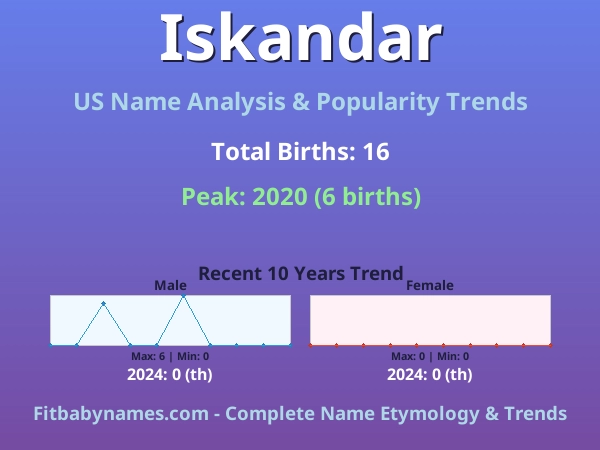 Iskandar

US Name Analysis & Popularity Trends

Total Births: 16

Peak: 2020 (6 births)

Recent 10 Years Trend

Male

Max: 6 | Min: 0

2024: 0 (th)

Female

Max: 0 | Min: 0

2024: 0 (th)

Fitbabynames.com - Complete Name Etymology & Trends